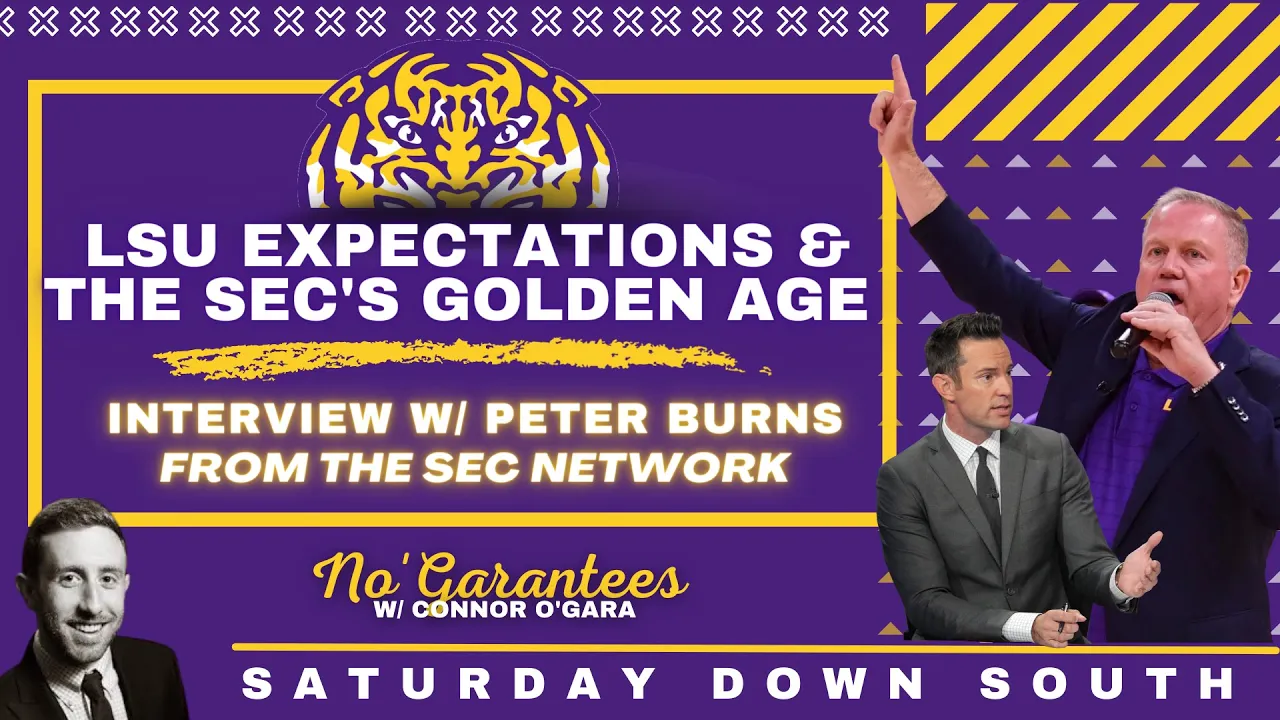 LSU EXPECTATIONS & THE SEC'S GOLDEN AGE

INTERVIEW W/ PETER BURNS
FROM THE SEC NETWORK

No'Garantees
W/ CONNOR O'GARA

SATURDAY DOWN SOUTH